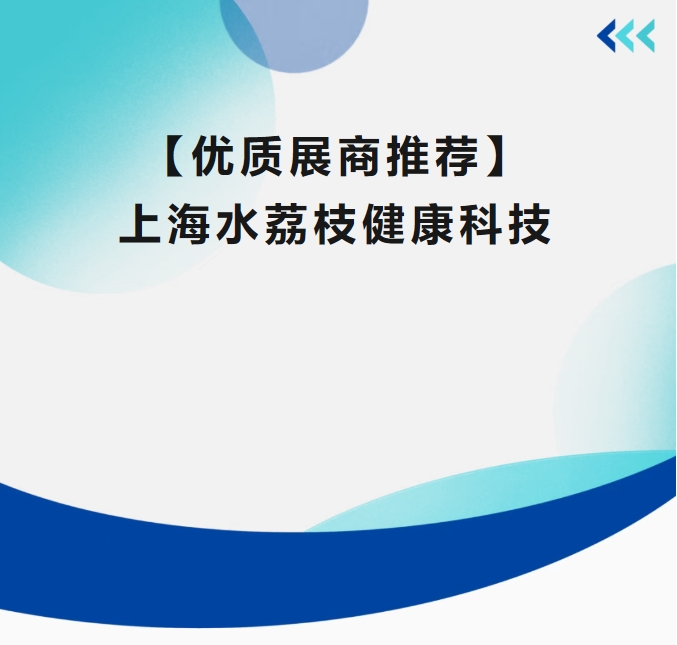 【优质展商推荐】
上海水荔枝健康科技